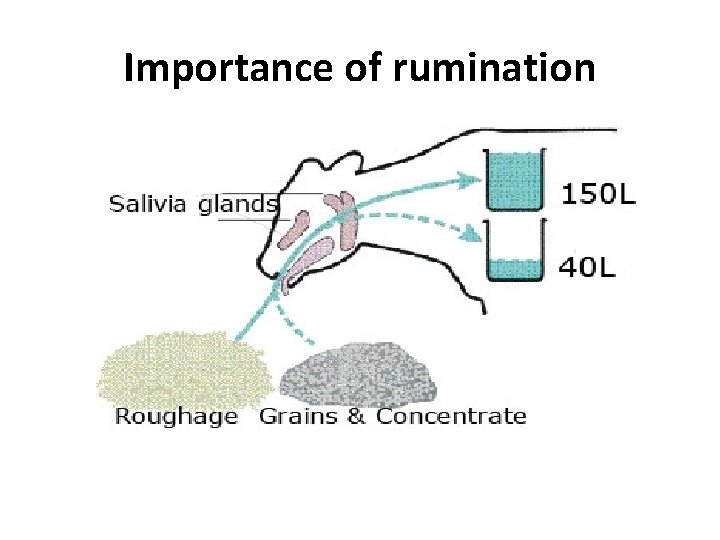 Importance of rumination

Salivia glands

150L

40L

Roughage Grains & Concentrate